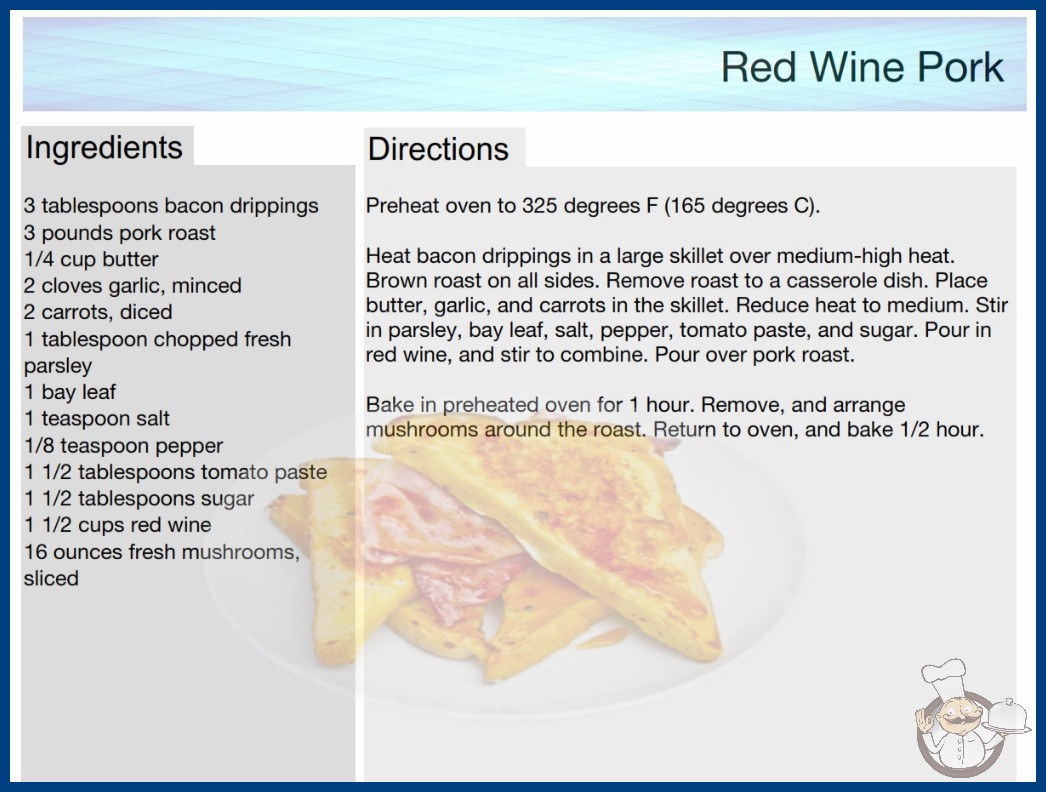 Red Wine Pork

Ingredients

3 tablespoons bacon drippings
3 pounds pork roast
1/4 cup butter
2 cloves garlic, minced
2 carrots, diced
1 tablespoon chopped fresh parsley
1 bay leaf
1 teaspoon salt
1/8 teaspoon pepper
1 1/2 tablespoons tomato paste
1 1/2 tablespoons sugar
1 1/2 cups red wine
16 ounces fresh mushrooms, sliced

Directions

Preheat oven to 325 degrees F (165 degrees C).

Heat bacon drippings in a large skillet over medium-high heat. Brown roast on all sides. Remove roast to a casserole dish. Place butter, garlic, and carrots in the skillet. Reduce heat to medium. Stir in parsley, bay leaf, salt, pepper, tomato paste, and sugar. Pour in red wine, and stir to combine. Pour over pork roast.

Bake in preheated oven for 1 hour. Remove, and arrange mushrooms around the roast. Return to oven, and bake 1/2 hour.